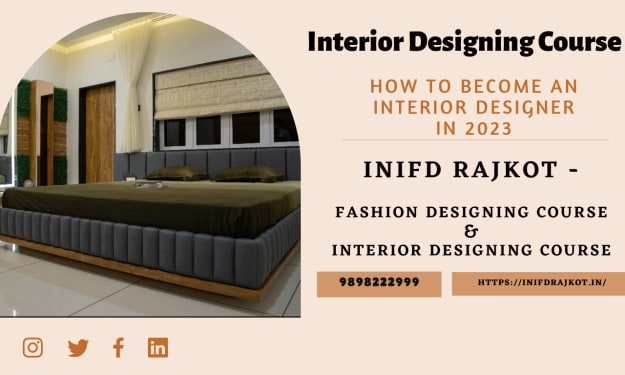 Interior Designing Course

HOW TO BECOME AN INTERIOR DESIGNER IN 2023

INIFD RAJKOT -

FASHION DESIGNING COURSE
&
INTERIOR DESIGNING COURSE

9898222999

HTTPS://INIFDRAJKOT.IN/